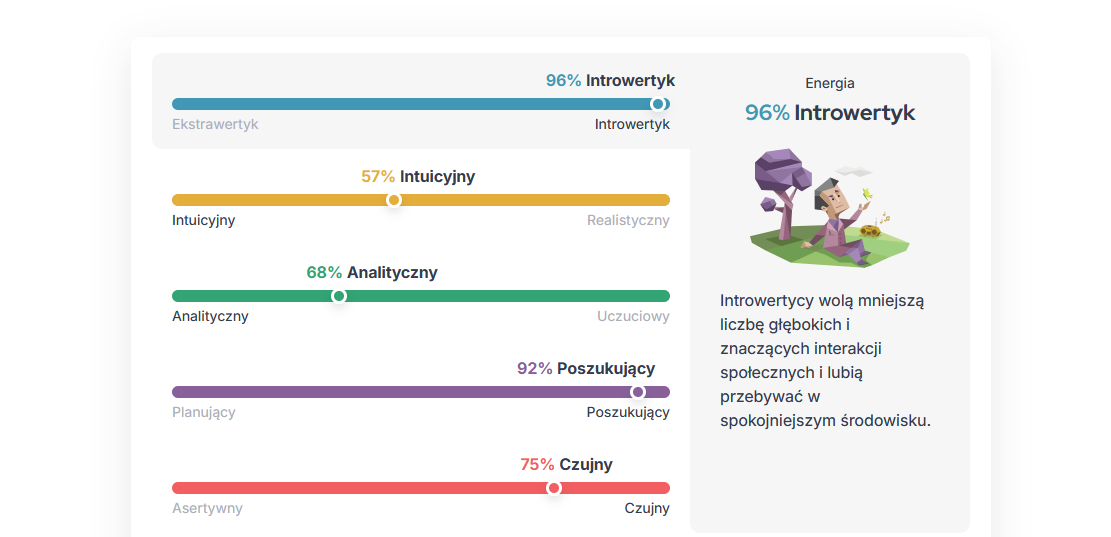 96% Introwertyk

Ekstrawertyk

Introwertyk

57% Intuicyjny

Intuicyjny

Realistyczny

68% Analityczny

Analityczny

Uczuciowy

92% Poszukujący

Planujący

Poszukujący

75% Czujny

Asertywny

Czujny

Energia

96% Introwertyk

Introwertycy wolą mniejszą liczbę głębokich i znaczących interakcji społecznych i lubią przebywać w spokojniejszym środowisku.